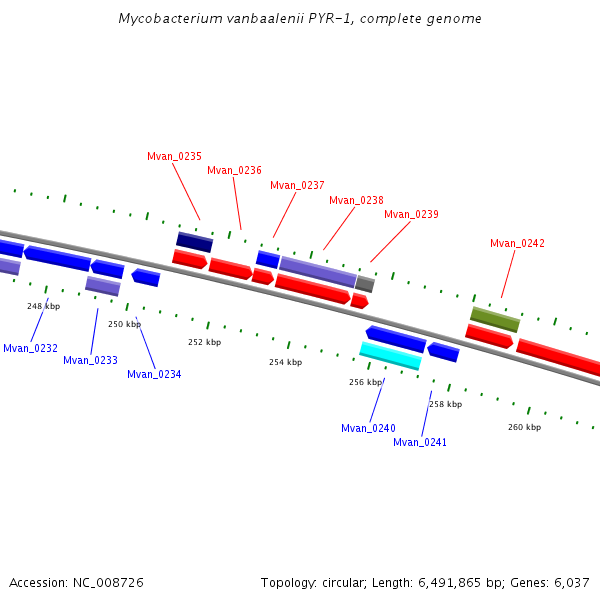 Mycobacterium vanbaalenii PYR-1, complete genome

Mvan_0235
Mvan_0236
Mvan_0237
Mvan_0238
Mvan_0239
Mvan_0242

248 kbp
250 kbp
252 kbp
254 kbp
256 kbp
258 kbp
260 kbp

Mvan_0232
Mvan_0233
Mvan_0234
Mvan_0240
Mvan_0241

Accession: NC_008726

Topology: circular; Length: 6,491,865 bp; Genes: 6,037